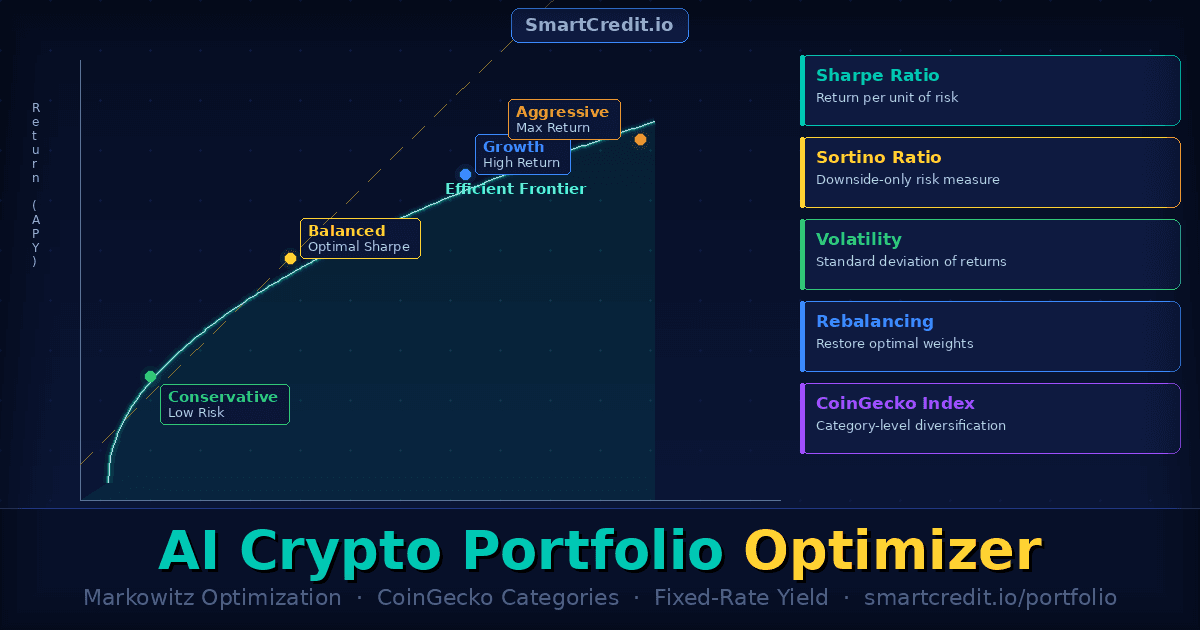 SmartCredit.io

Return (APY)

Aggressive
Max Return

Growth
High Return

Efficient Frontier

Balanced
Optimal Sharpe

Conservative
Low Risk

Sharpe Ratio
Return per unit of risk

Sortino Ratio
Downside-only risk measure

Volatility
Standard deviation of returns

Rebalancing
Restore optimal weights

CoinGecko Index
Category-level diversification

AI Crypto Portfolio Optimizer

Markowitz Optimization · CoinGecko Categories · Fixed-Rate Yield · smartcredit.io/portfolio